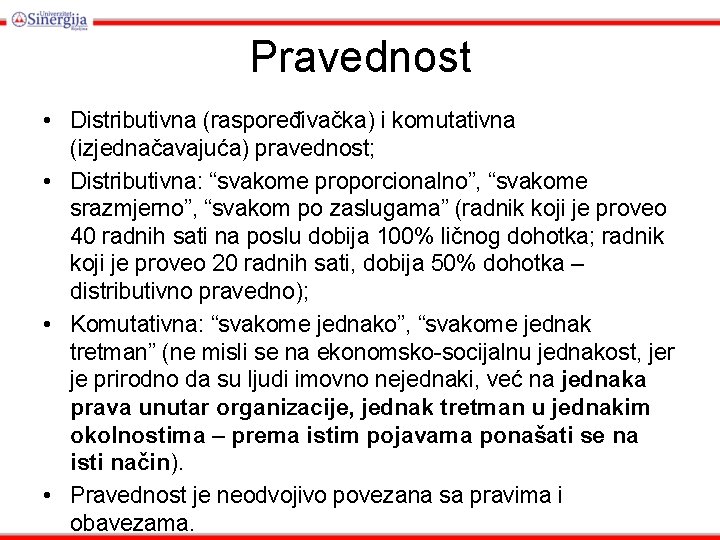 Univerzitet Sinergija Bijeljina

Pravednost

• Distributivna (raspoređivačka) i komutativna (izjednačavajuća) pravednost;

• Distributivna: “svakome proporcionalno”, “svakome srazmjerno”, “svakom po zaslugama” (radnik koji je proveo 40 radnih sati na poslu dobija 100% ličnog dohotka; radnik koji je proveo 20 radnih sati, dobija 50% dohotka – distributivno pravedno);

• Komutativna: “svakome jednako”, “svakome jednak tretman” (ne misli se na ekonomsko-socijalnu jednakost, jer je prirodno da su ljudi imovno nejednaki, već na jednaka prava unutar organizacije, jednak tretman u jednakim okolnostima – prema istim pojavama ponašati se na isti način).

• Pravednost je neodvojivo povezana sa pravima i obavezama.